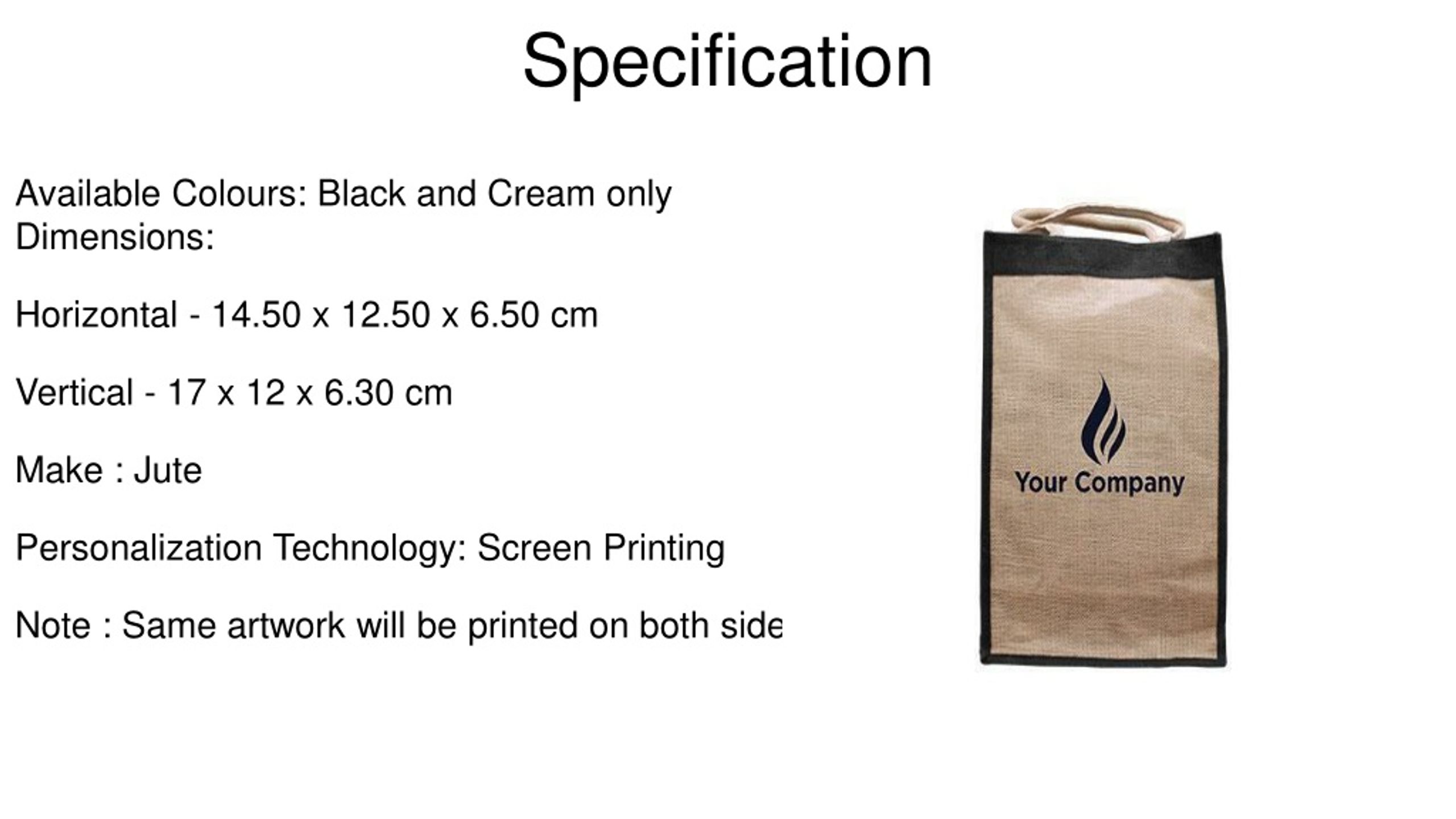 Specification

Available Colours: Black and Cream only
Dimensions:

Horizontal - 14.50 x 12.50 x 6.50 cm

Vertical - 17 x 12 x 6.30 cm

Make : Jute

Personalization Technology: Screen Printing

Note : Same artwork will be printed on both side

Your Company